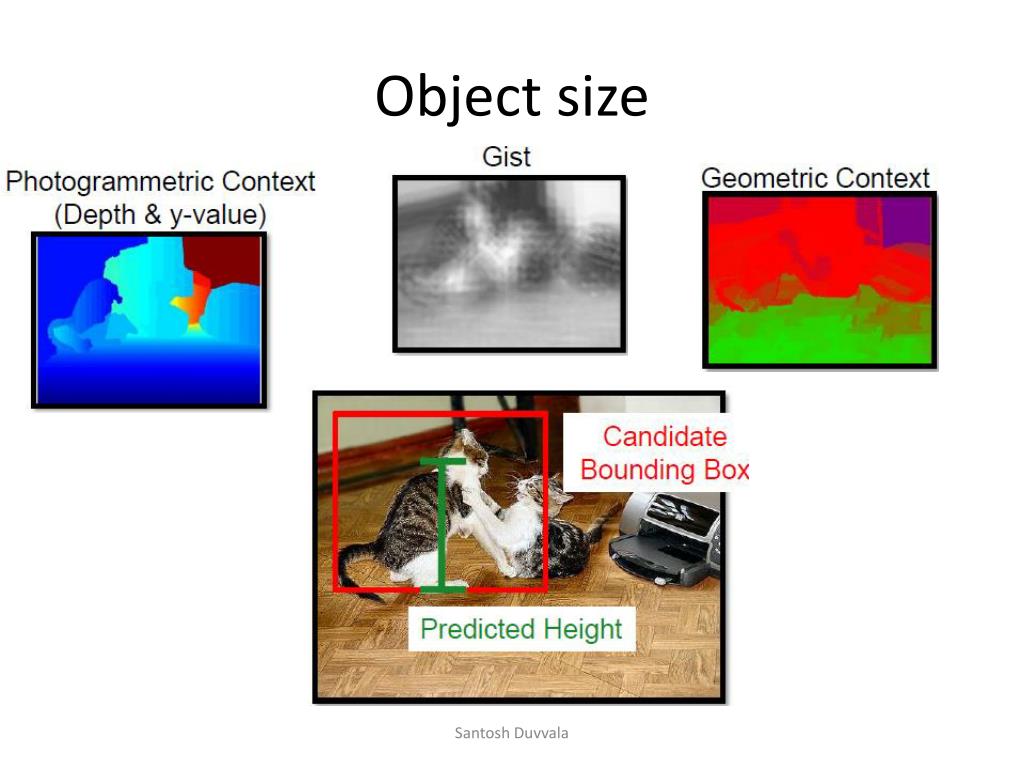 Object size

Photogrammetric Context (Depth & y-value)

Gist

Geometric Context

Candidate Bounding Box

Predicted Height

Santosh Duvvala